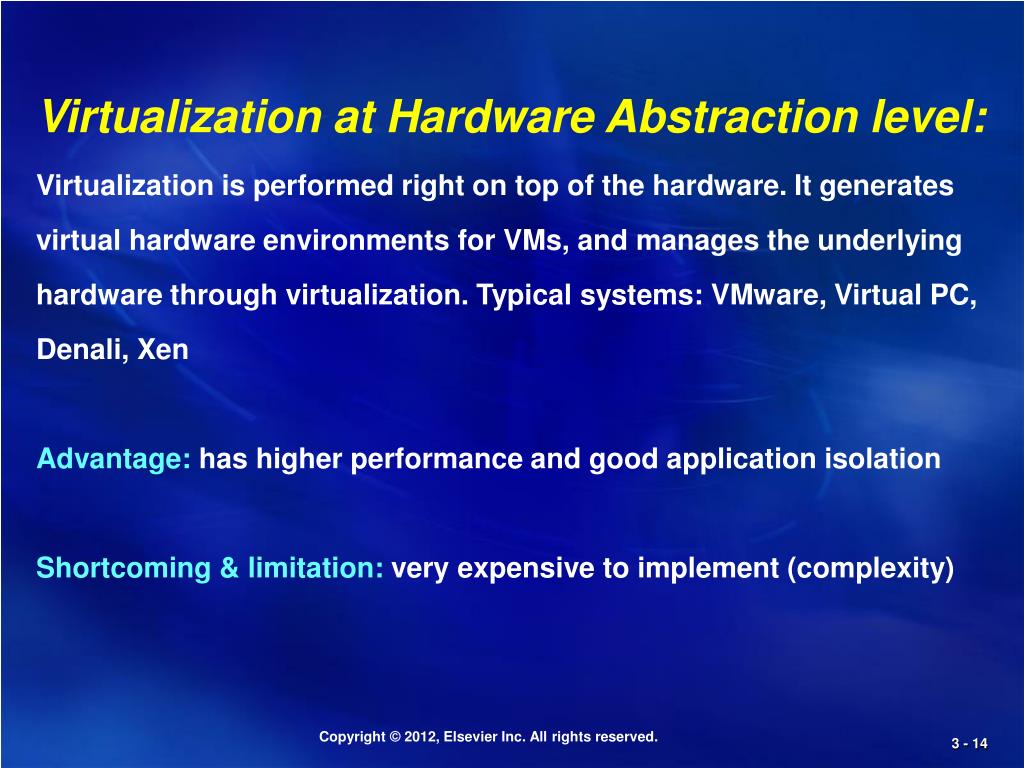 Virtualization at Hardware Abstraction level:

Virtualization is performed right on top of the hardware. It generates virtual hardware environments for VMs, and manages the underlying hardware through virtualization. Typical systems: VMware, Virtual PC, Denali, Xen

Advantage: has higher performance and good application isolation

Shortcoming & limitation: very expensive to implement (complexity)

Copyright © 2012, Elsevier Inc. All rights reserved.

3 - 14